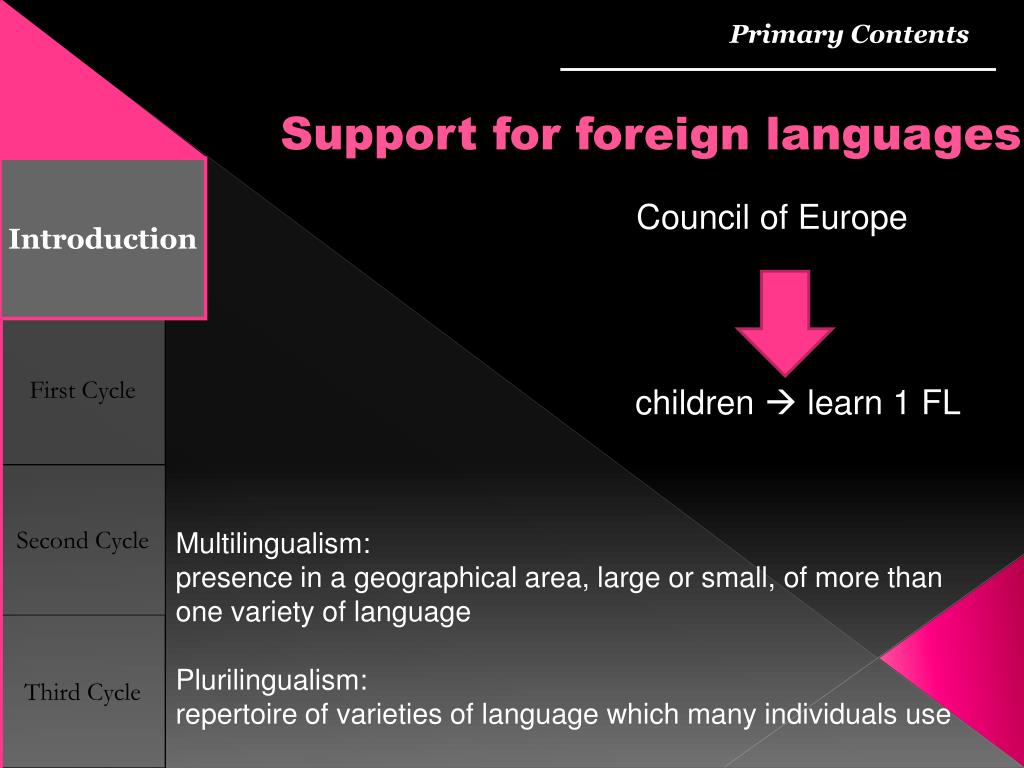 Primary Contents

Support for foreign languages

Introduction

First Cycle

Second Cycle

Third Cycle

Council of Europe

children → learn 1 FL

Multilingualism:
presence in a geographical area, large or small, of more than one variety of language

Plurilingualism:
repertoire of varieties of language which many individuals use